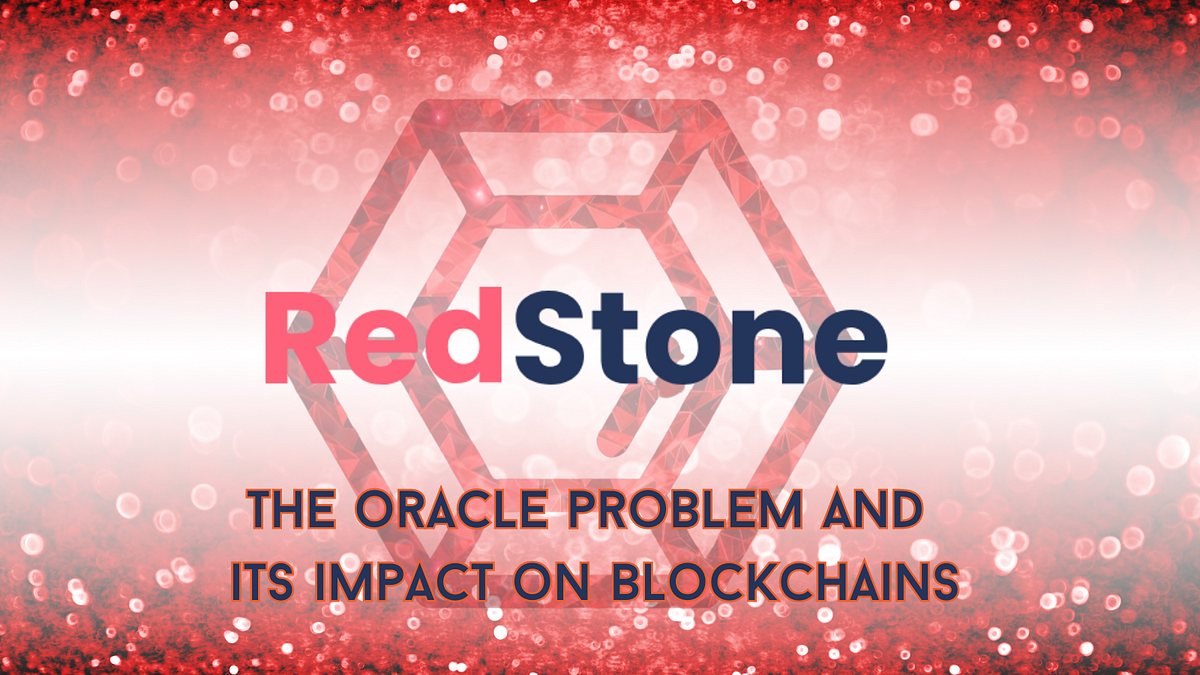 RedStone

THE ORACLE PROBLEM AND ITS IMPACT ON BLOCKCHAINS